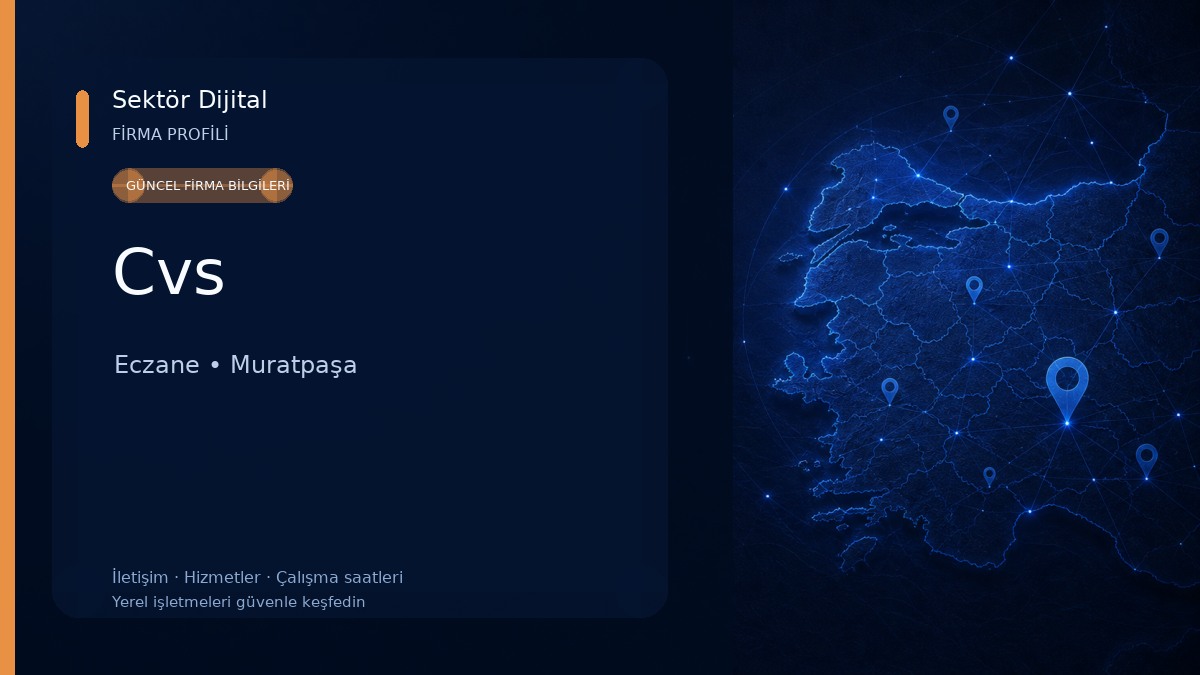 Sektör Dijital
FİRMA PROFİLİ

GÜNCEL FİRMA BİLGİLERİ

Cvs

Eczane • Muratpaşa

İletişim · Hizmetler · Çalışma saatleri
Yerel işletmeleri güvenle keşfedin